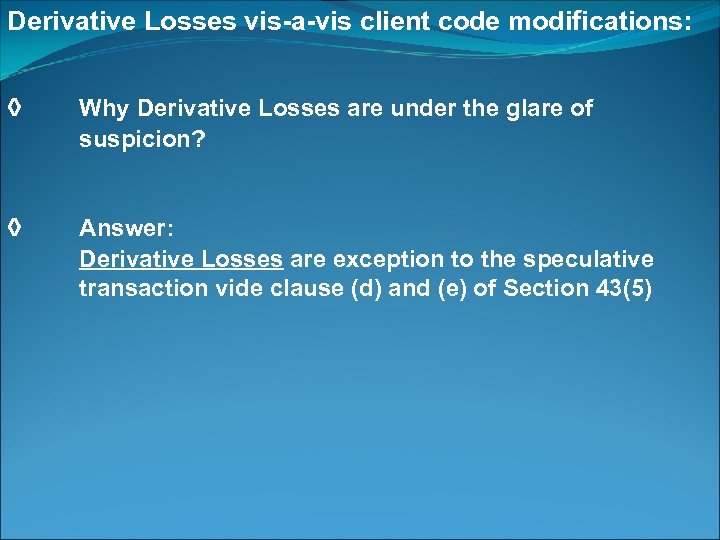 Derivative Losses vis-a-vis client code modifications:

◊ Why Derivative Losses are under the glare of suspicion?

◊ Answer:
Derivative Losses are exception to the speculative transaction vide clause (d) and (e) of Section 43(5)